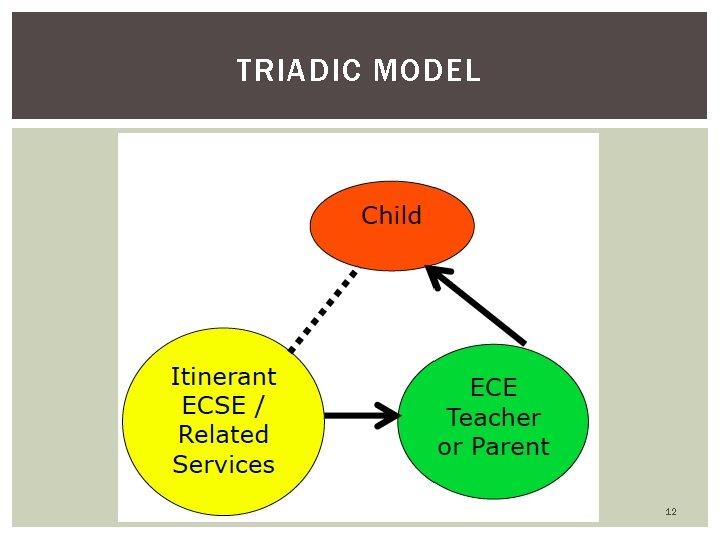 TRIADIC MODEL

Child

Itinerant ECSE / Related Services

ECE Teacher or Parent

12